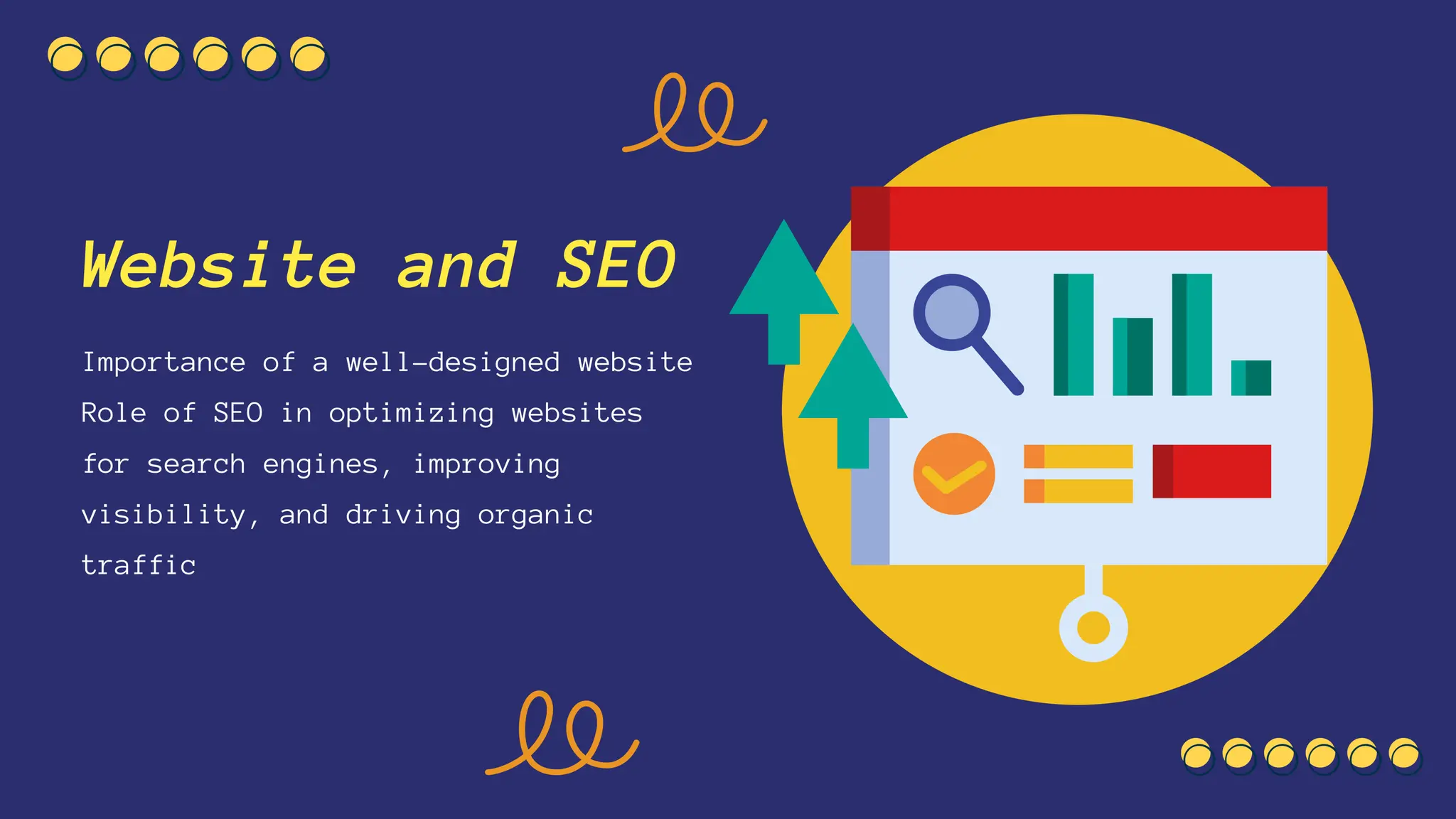 Website and SEO

Importance of a well-designed website
Role of SEO in optimizing websites for search engines, improving visibility, and driving organic traffic